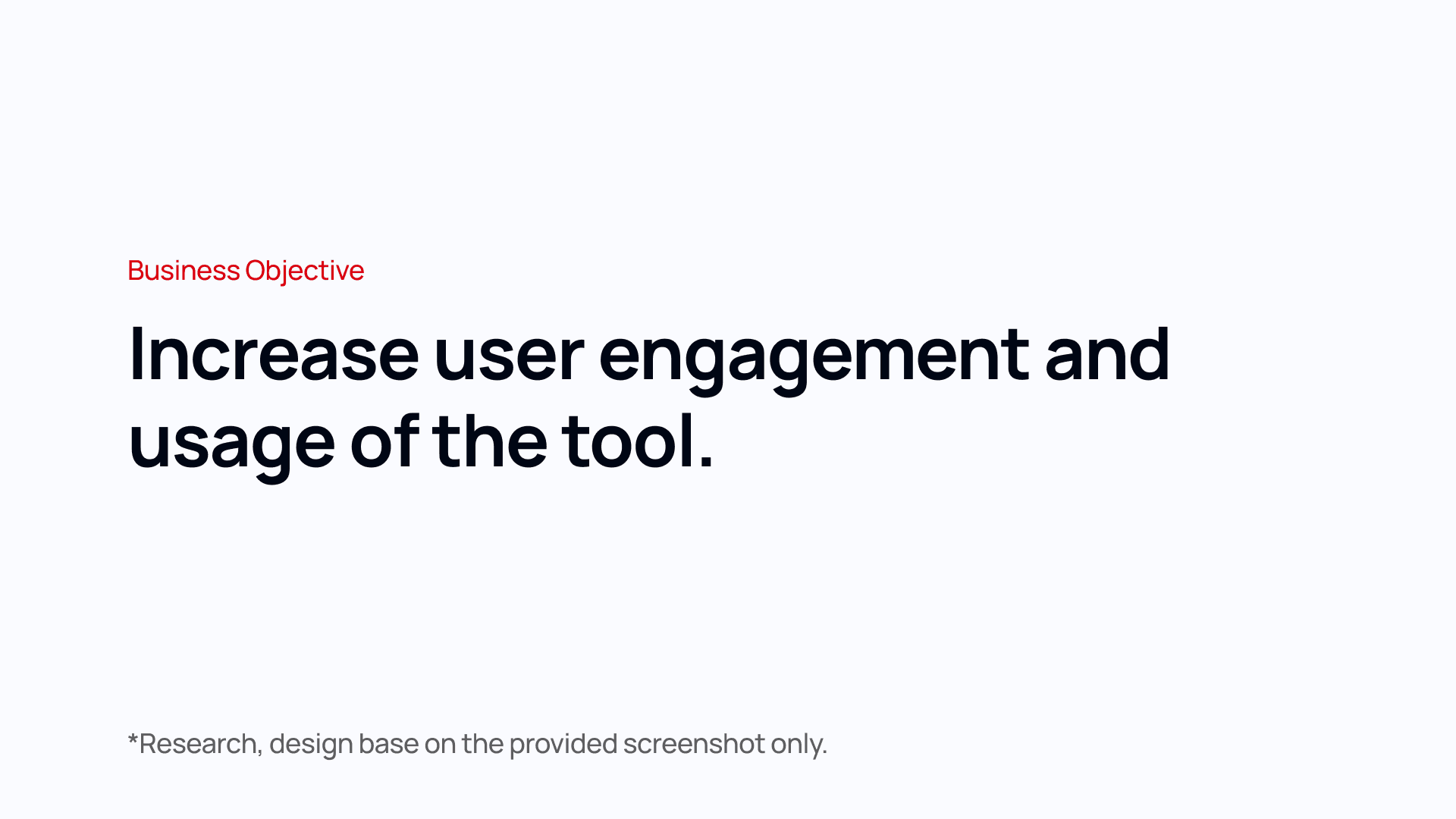 Business Objective

Increase user engagement and usage of the tool.

*Research, design base on the provided screenshot only.